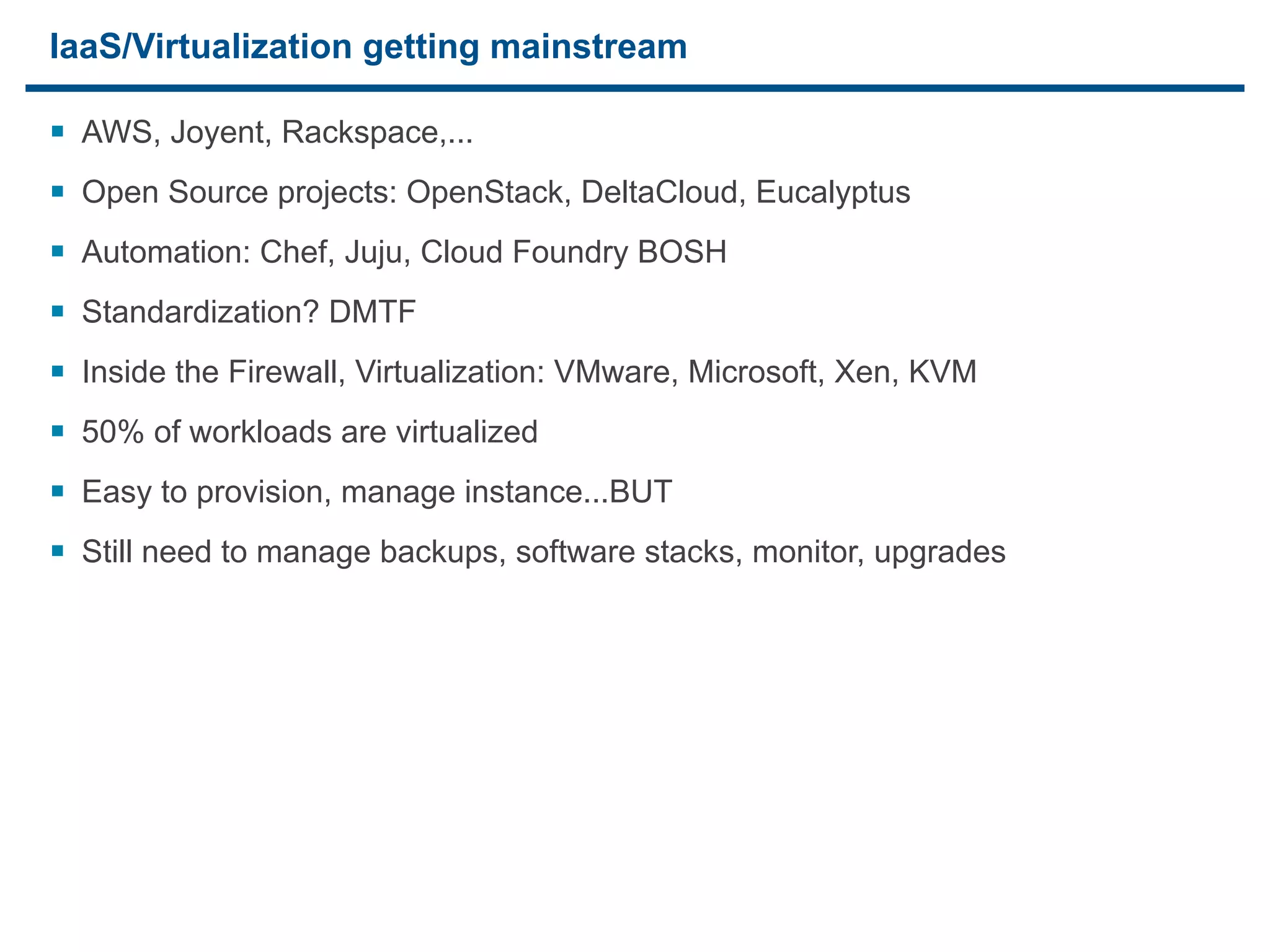 IaaS/Virtualization getting mainstream

- AWS, Joyent, Rackspace,...
- Open Source projects: OpenStack, DeltaCloud, Eucalyptus
- Automation: Chef, Juju, Cloud Foundry BOSH
- Standardization? DMTF
- Inside the Firewall, Virtualization: VMware, Microsoft, Xen, KVM
- 50% of workloads are virtualized
- Easy to provision, manage instance...BUT
- Still need to manage backups, software stacks, monitor, upgrades